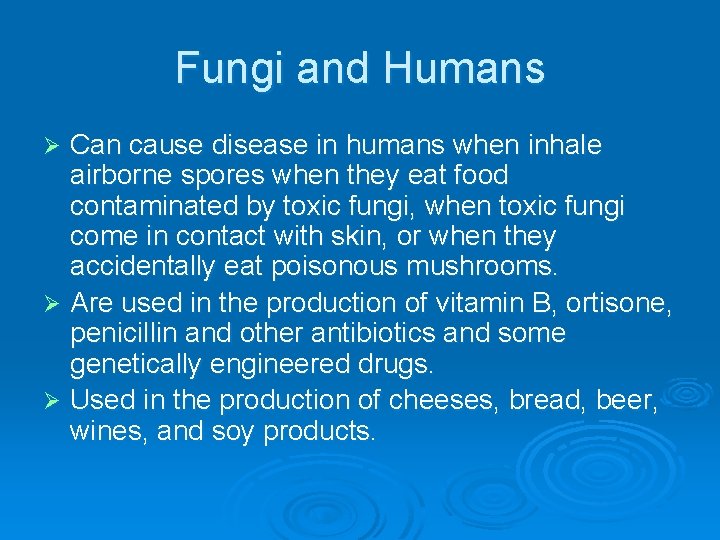 Fungi and Humans

➢ Can cause disease in humans when inhale airborne spores when they eat food contaminated by toxic fungi, when toxic fungi come in contact with skin, or when they accidentally eat poisonous mushrooms.

➢ Are used in the production of vitamin B, ortisone, penicillin and other antibiotics and some genetically engineered drugs.

➢ Used in the production of cheeses, bread, beer, wines, and soy products.